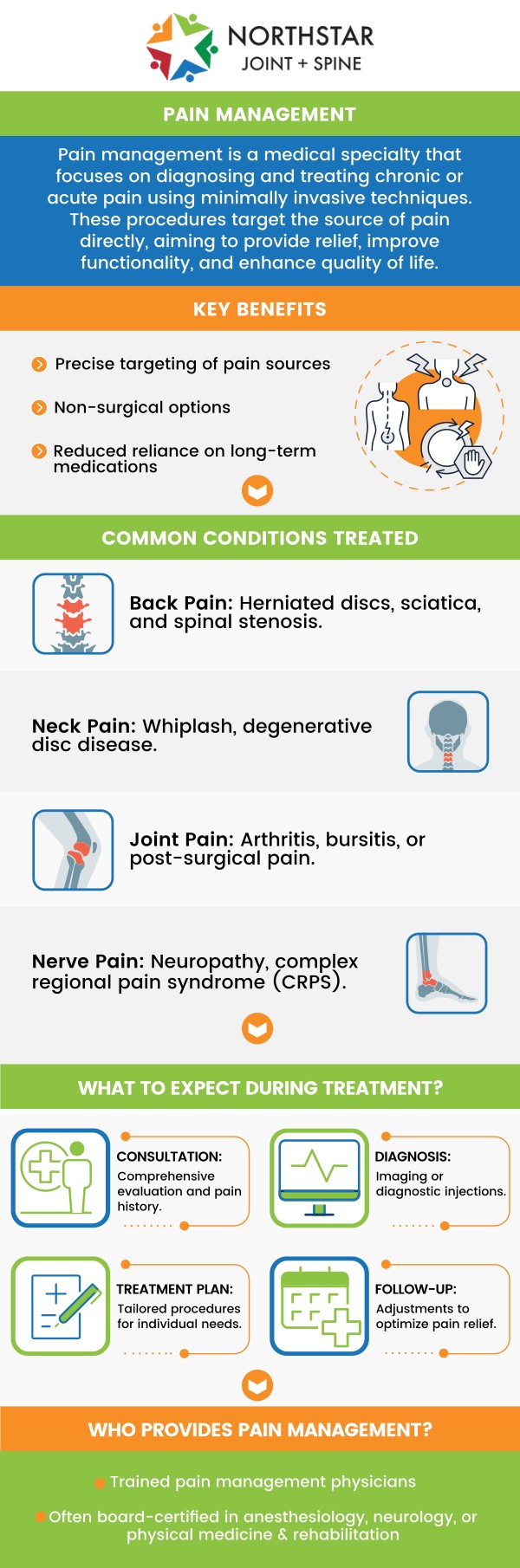 NORTHSTAR
JOINT + SPINE

PAIN MANAGEMENT

Pain management is a medical specialty that focuses on diagnosing and treating chronic or acute pain using minimally invasive techniques. These procedures target the source of pain directly, aiming to provide relief, improve functionality, and enhance quality of life.

KEY BENEFITS

Precise targeting of pain sources

Non-surgical options

Reduced reliance on long-term medications

COMMON CONDITIONS TREATED

Back Pain: Herniated discs, sciatica, and spinal stenosis.

Neck Pain: Whiplash, degenerative disc disease.

Joint Pain: Arthritis, bursitis, or post-surgical pain.

Nerve Pain: Neuropathy, complex regional pain syndrome (CRPS).

WHAT TO EXPECT DURING TREATMENT?

CONSULTATION:
Comprehensive evaluation and pain history.

DIAGNOSIS:
Imaging or diagnostic injections.

TREATMENT PLAN:
Tailored procedures for individual needs.

FOLLOW-UP:
Adjustments to optimize pain relief.

WHO PROVIDES PAIN MANAGEMENT?

Trained pain management physicians

Often board-certified in anesthesiology, neurology, or physical medicine & rehabilitation